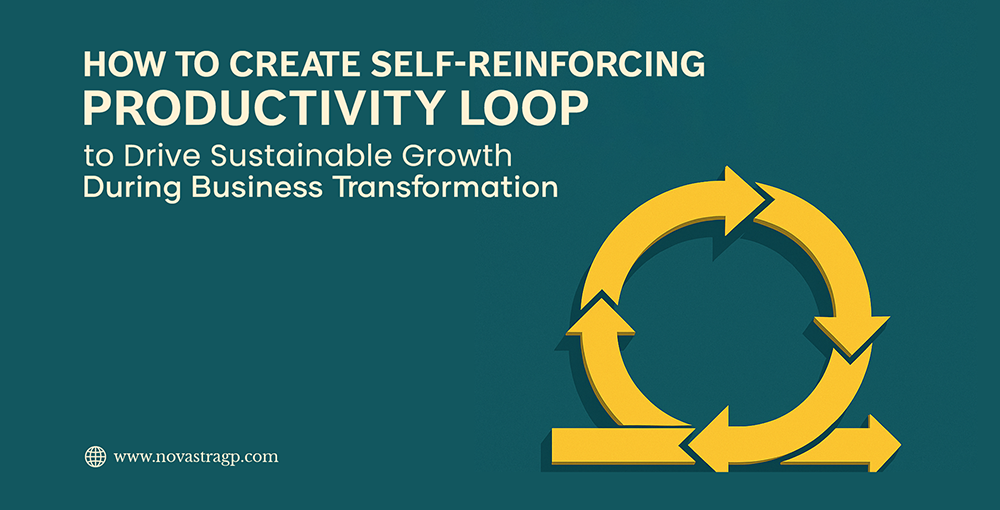 HOW TO CREATE SELF-REINFORCING
PRODUCTIVITY LOOP
to Drive Sustainable Growth
During Business Transformation

www.novastragp.com